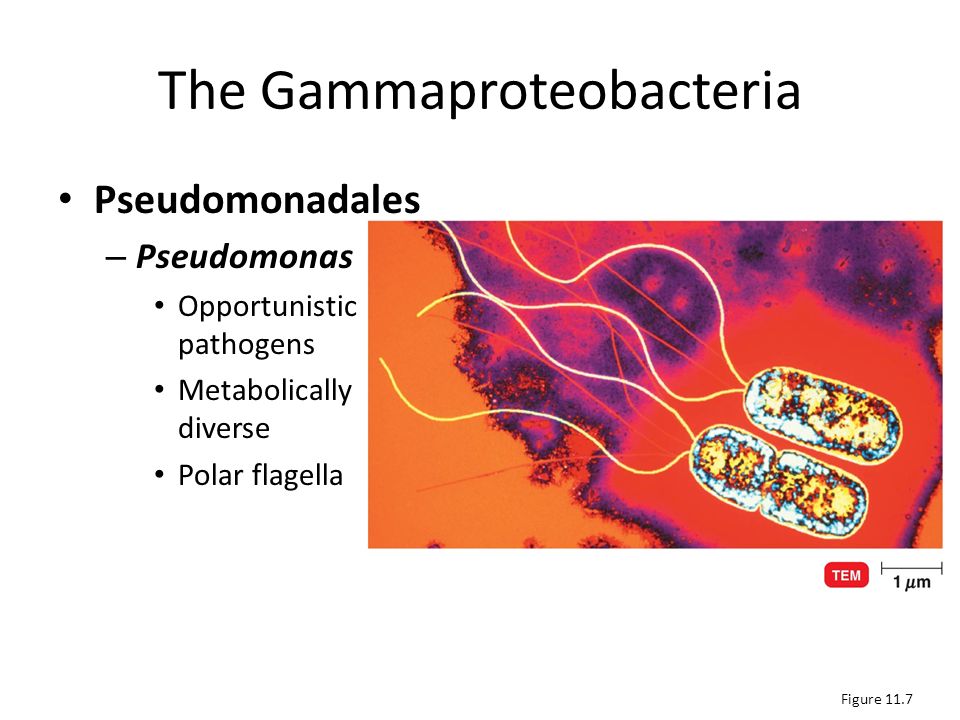 The Gammaproteobacteria

• Pseudomonadales

– Pseudomonas

• Opportunistic pathogens

• Metabolically diverse

• Polar flagella

TEM

1 $\mu$m

Figure 11.7